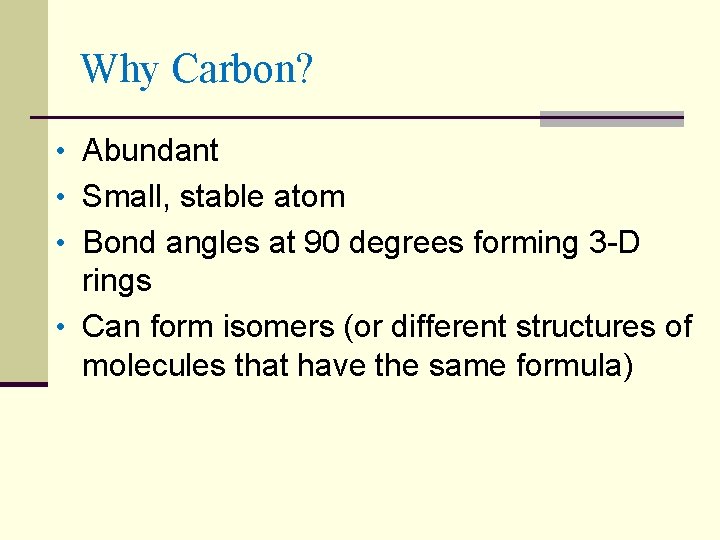 Why Carbon?

• Abundant
• Small, stable atom
• Bond angles at 90 degrees forming 3-D rings
• Can form isomers (or different structures of molecules that have the same formula)